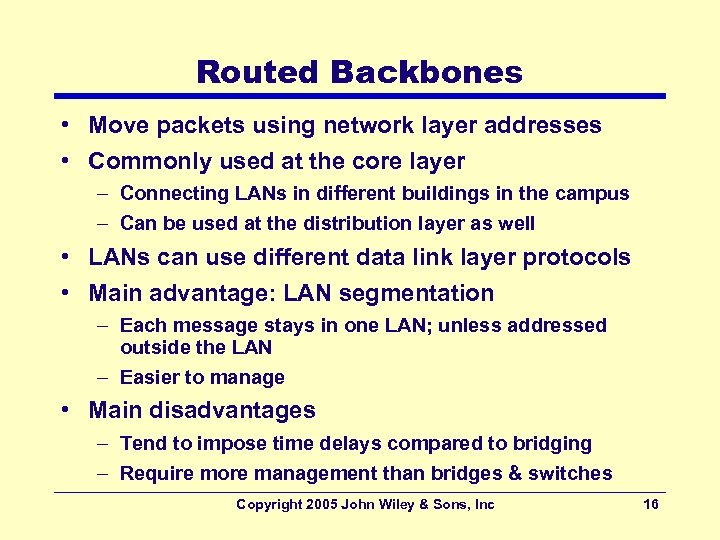 Routed Backbones

• Move packets using network layer addresses
• Commonly used at the core layer
– Connecting LANs in different buildings in the campus
– Can be used at the distribution layer as well
• LANs can use different data link layer protocols
• Main advantage: LAN segmentation
– Each message stays in one LAN; unless addressed outside the LAN
– Easier to manage
• Main disadvantages
– Tend to impose time delays compared to bridging
– Require more management than bridges & switches

Copyright 2005 John Wiley & Sons, Inc 16